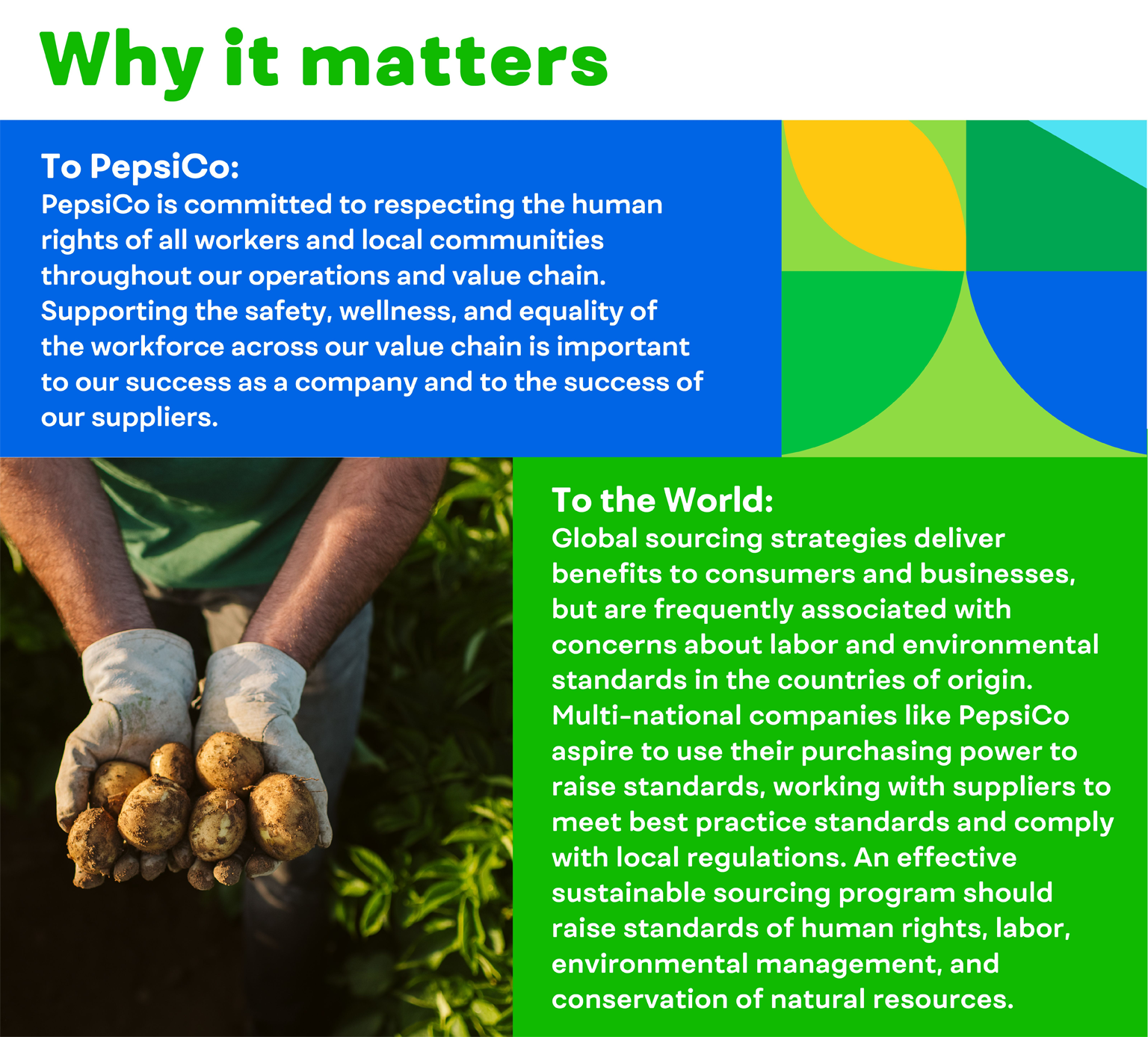 Why it matters

To PepsiCo:
PepsiCo is committed to respecting the human rights of all workers and local communities throughout our operations and value chain. Supporting the safety, wellness, and equality of the workforce across our value chain is important to our success as a company and to the success of our suppliers.

To the World:
Global sourcing strategies deliver benefits to consumers and businesses, but are frequently associated with concerns about labor and environmental standards in the countries of origin. Multi-national companies like PepsiCo aspire to use their purchasing power to raise standards, working with suppliers to meet best practice standards and comply with local regulations. An effective sustainable sourcing program should raise standards of human rights, labor, environmental management, and conservation of natural resources.